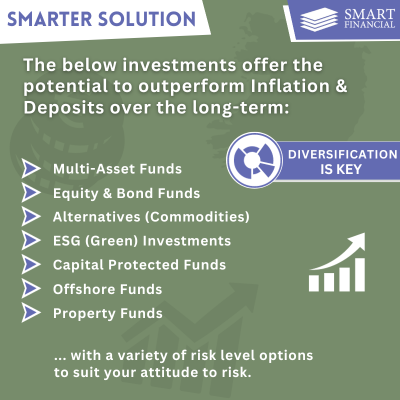 SMARTER SOLUTION

SMART FINANCIAL

The below investments offer the potential to outperform Inflation & Deposits over the long-term:

DIVERSIFICATION IS KEY

Multi-Asset Funds
Equity & Bond Funds
Alternatives (Commodities)
ESG (Green) Investments
Capital Protected Funds
Offshore Funds
Property Funds

... with a variety of risk level options to suit your attitude to risk.